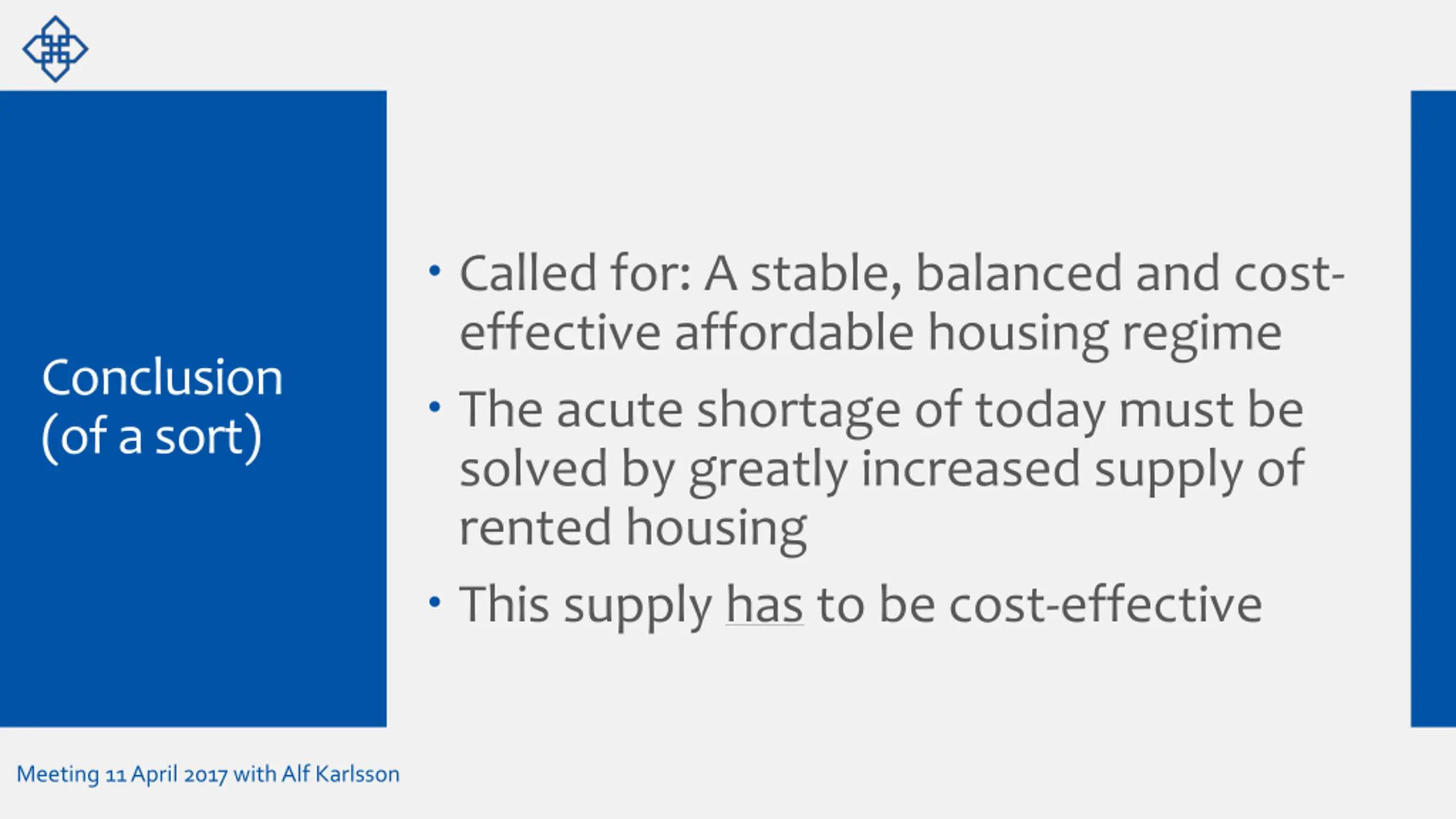 Conclusion (of a sort)

• Called for: A stable, balanced and cost-effective affordable housing regime
• The acute shortage of today must be solved by greatly increased supply of rented housing
• This supply has to be cost-effective

Meeting 11 April 2017 with Alf Karlsson